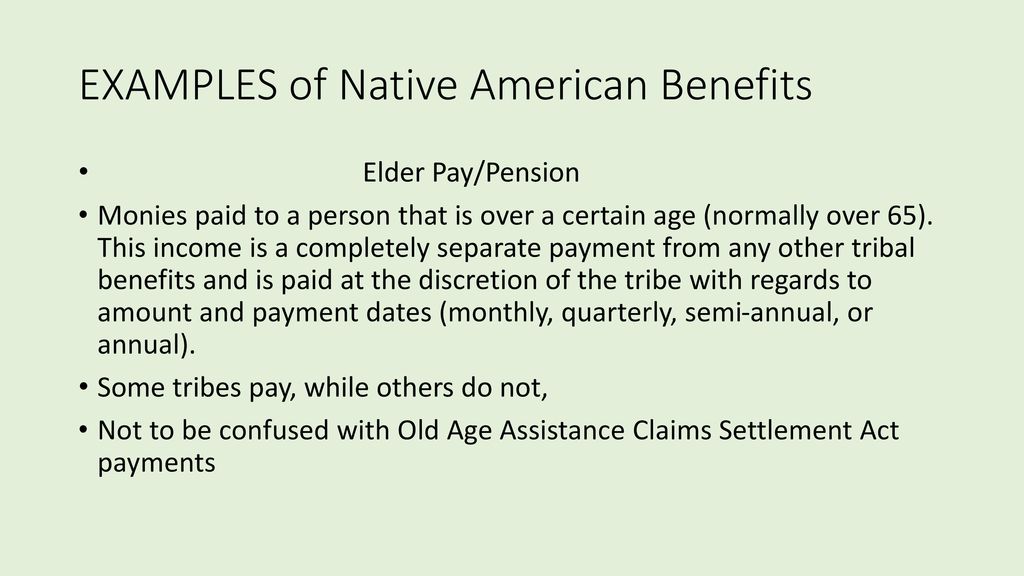 EXAMPLES of Native American Benefits

• Elder Pay/Pension

• Monies paid to a person that is over a certain age (normally over 65). This income is a completely separate payment from any other tribal benefits and is paid at the discretion of the tribe with regards to amount and payment dates (monthly, quarterly, semi-annual, or annual).

• Some tribes pay, while others do not,

• Not to be confused with Old Age Assistance Claims Settlement Act payments